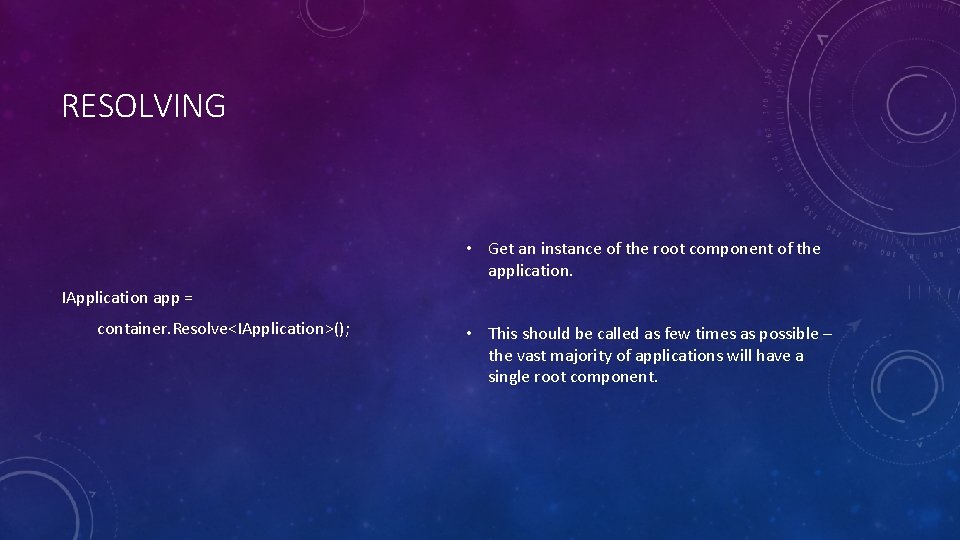 RESOLVING

IApplication app =

container.Resolve<IApplication>();

• Get an instance of the root component of the application.

• This should be called as few times as possible – the vast majority of applications will have a single root component.